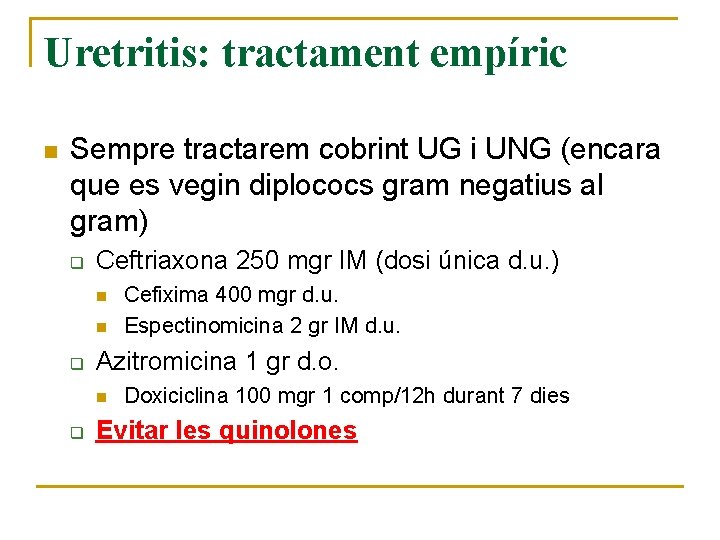 Uretritis: tractament empíric

Sempre tractarem cobrint UG i UNG (encara que es vegin diplococs gram negatius al gram)

Ceftriaxona 250 mgr IM (dosi única d.u.)

Cefixima 400 mgr d.u.

Espectinomicina 2 gr IM d.u.

Azitromicina 1 gr d.o.

Doxiciclina 100 mgr 1 comp/12h durant 7 dies

Evitar les quinolones